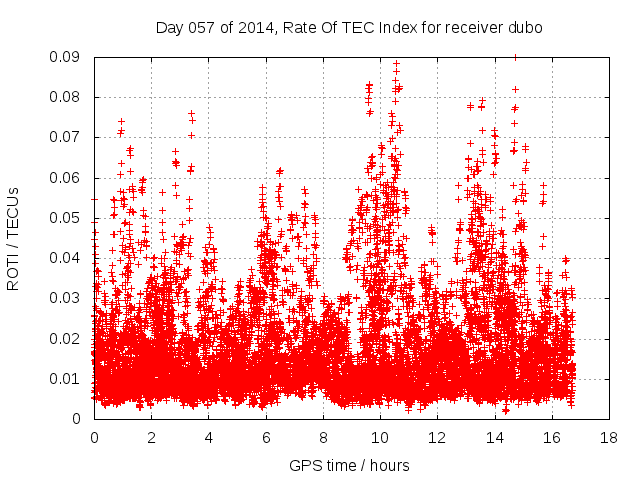 Day 057 of 2014, Rate Of TEC Index for receiver dubo

ROTI / TECUs

0.09
0.08
0.07
0.06
0.05
0.04
0.03
0.02
0.01
0

0 2 4 6 8 10 12 14 16 18

GPS time / hours